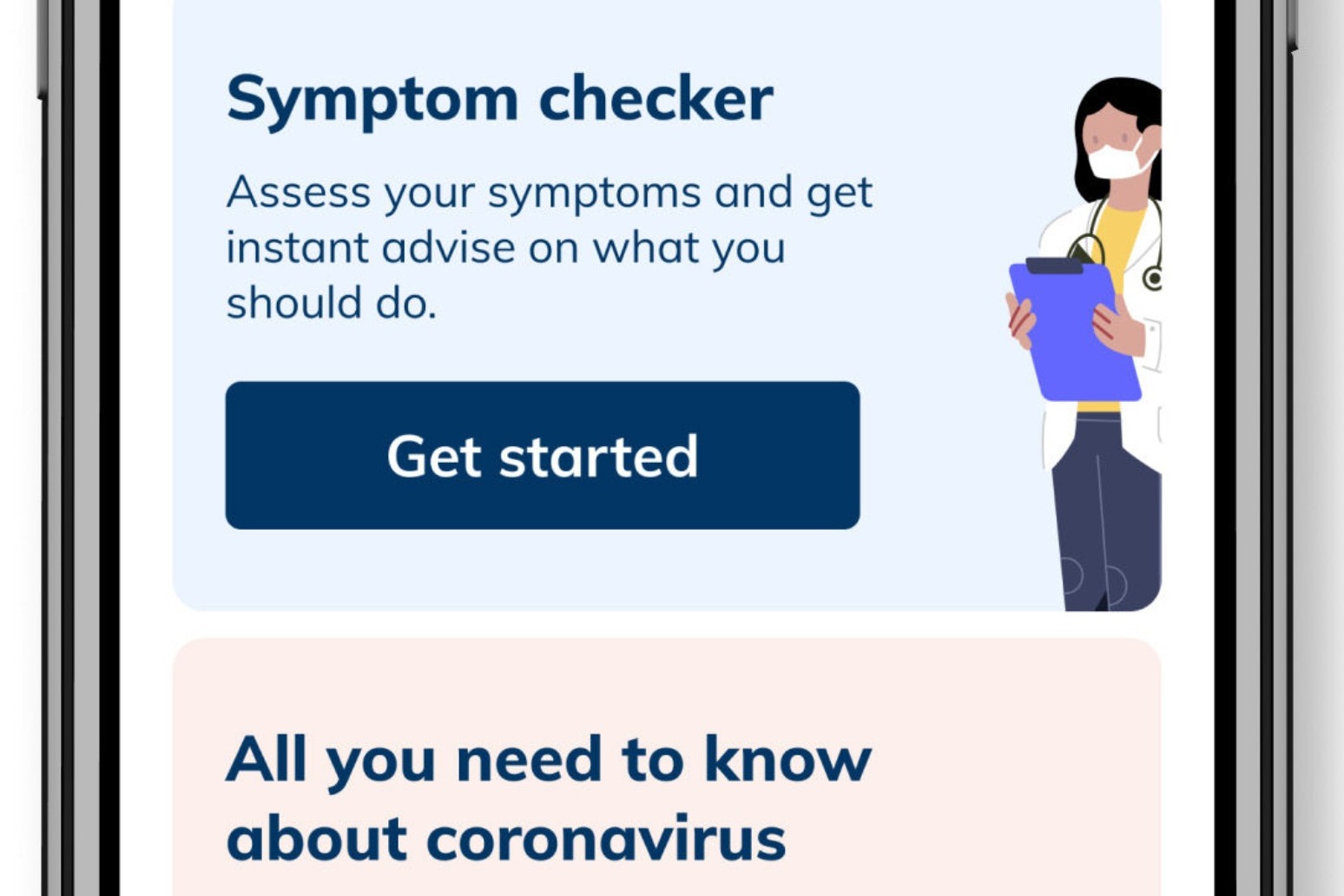 Symptom checker

Assess your symptoms and get instant advise on what you should do.

Get started

All you need to know about coronavirus